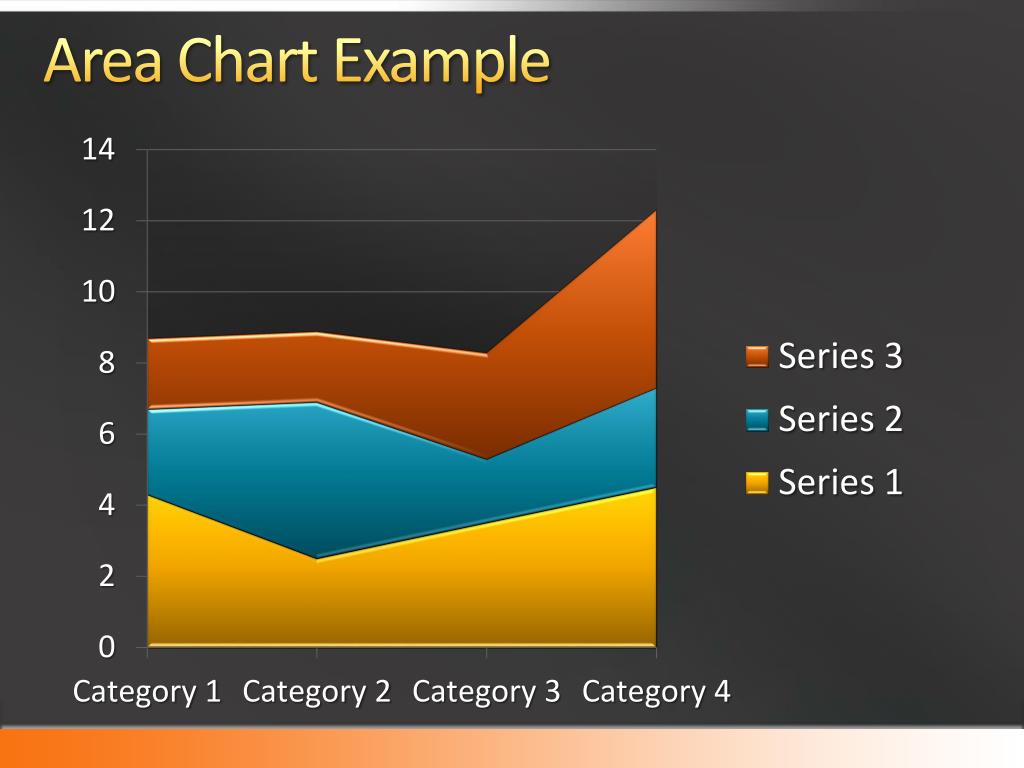 Area Chart Example

14
12
10
8
6
4
2
0

Category 1 Category 2 Category 3 Category 4

Series 3
Series 2
Series 1